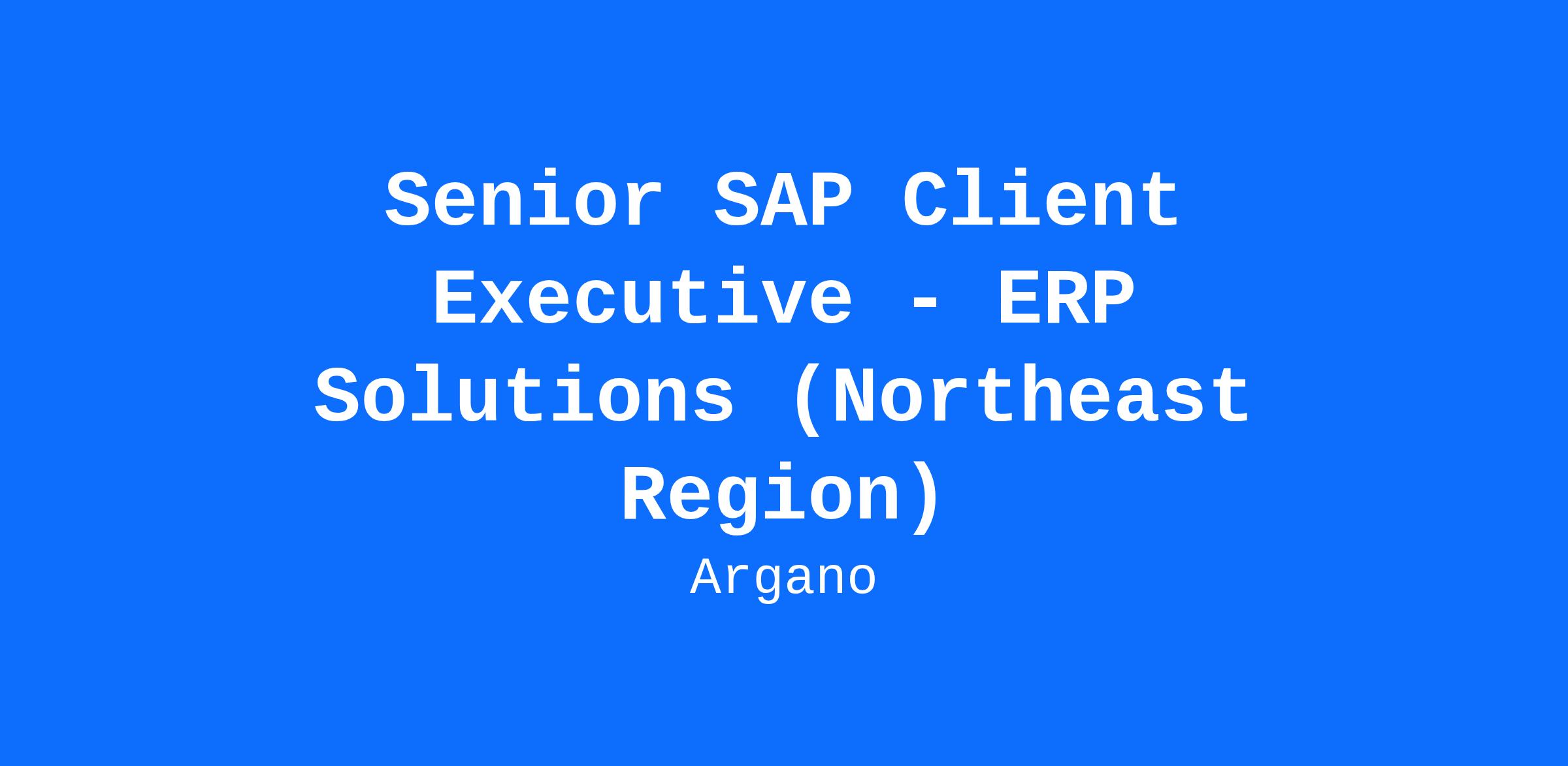 Senior SAP Client Executive - ERP Solutions (Northeast Region)

Argano